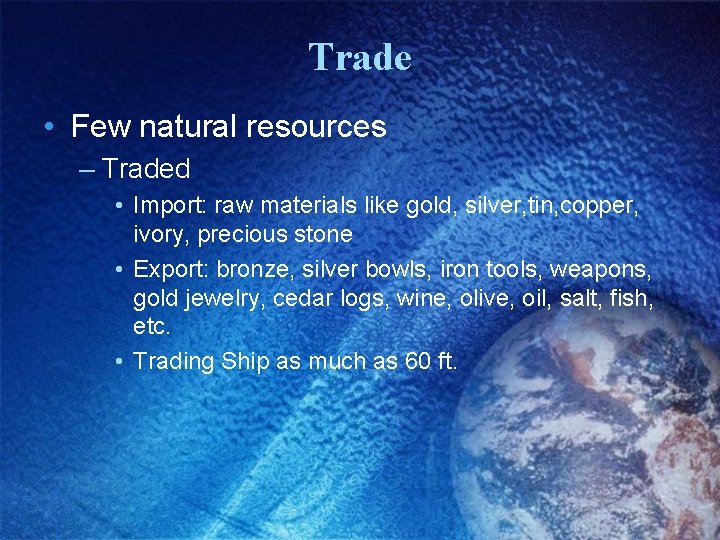 Trade

• Few natural resources
– Traded
• Import: raw materials like gold, silver,tin,copper, ivory, precious stone
• Export: bronze, silver bowls, iron tools, weapons, gold jewelry, cedar logs, wine, olive, oil, salt, fish, etc.
• Trading Ship as much as 60 ft.